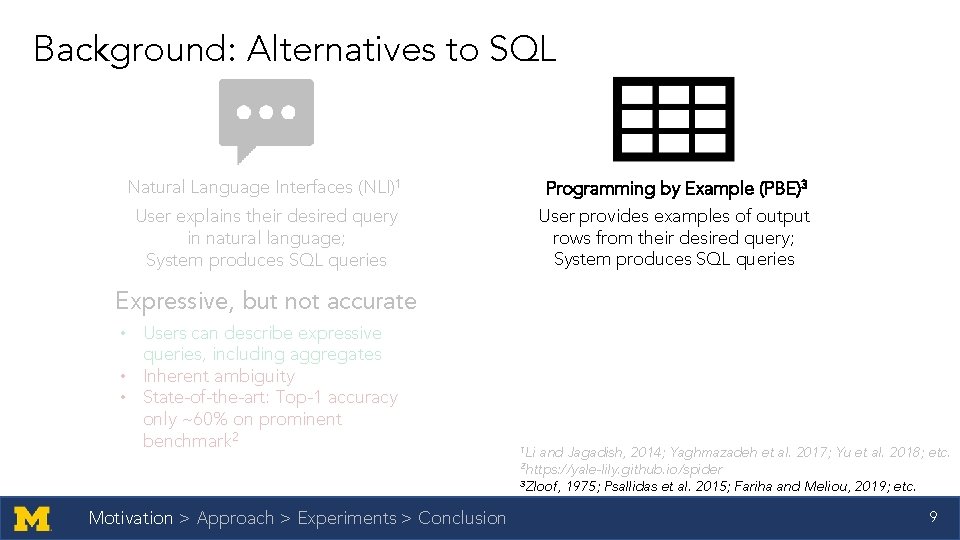 Background: Alternatives to SQL

Natural Language Interfaces (NLI)$^1$

User explains their desired query in natural language;
System produces SQL queries

Expressive, but not accurate

• Users can describe expressive queries, including aggregates
• Inherent ambiguity
• State-of-the-art: Top-1 accuracy only ~60% on prominent benchmark$^2$

Programming by Example (PBE)$^3$

User provides examples of output rows from their desired query;
System produces SQL queries

$^1$Li and Jagadish, 2014; Yaghmazadeh et al. 2017; Yu et al. 2018; etc.
$^2$https://yale-lily.github.io/spider
$^3$Zloof, 1975; Psallidas et al. 2015; Fariha and Meliou, 2019; etc.

M

Motivation > Approach > Experiments > Conclusion

9